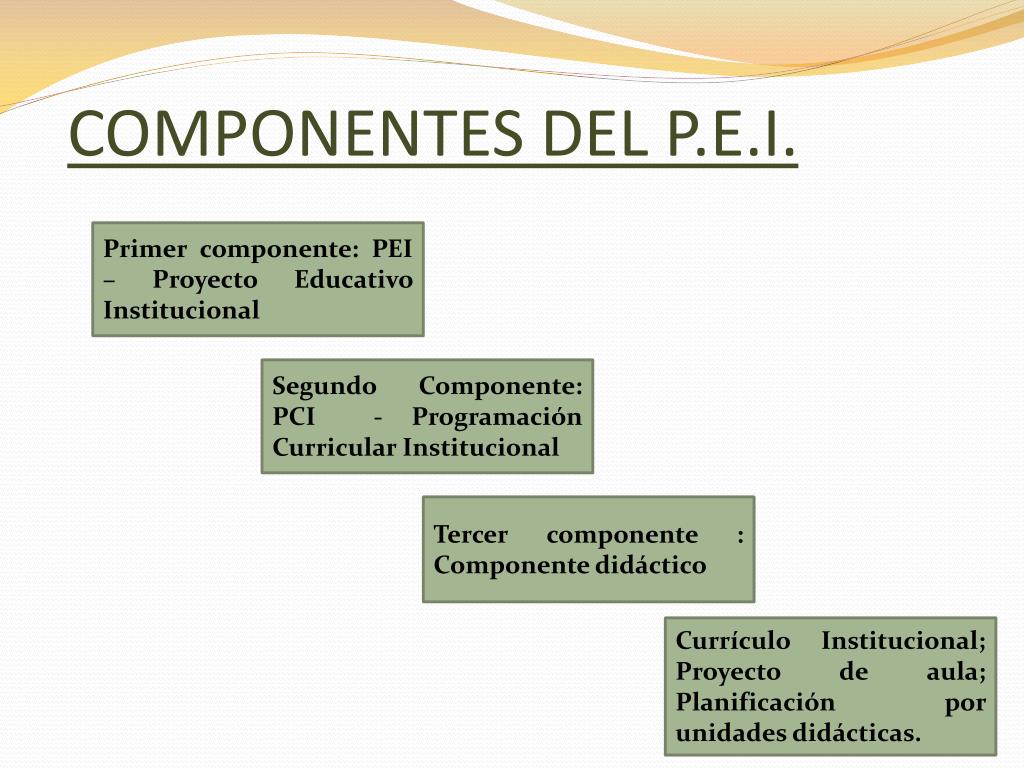 COMPONENTES DEL P.E.I.

Primer componente: PEI – Proyecto Educativo Institucional

Segundo Componente: PCI - Programación Curricular Institucional

Tercer componente : Componente didáctico

Currículo Institucional; Proyecto de aula; Planificación por unidades didácticas.